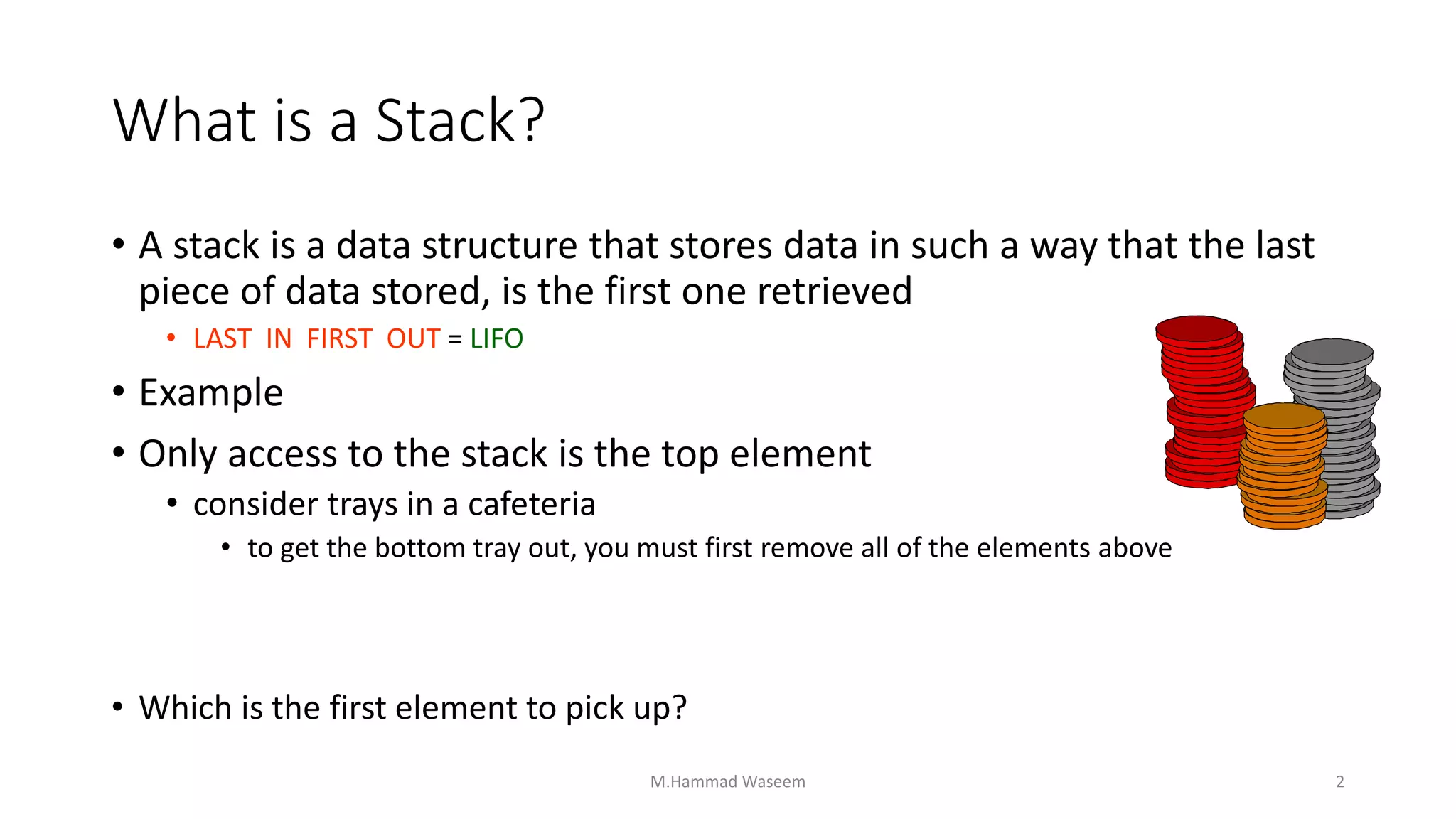 What is a Stack?

• A stack is a data structure that stores data in such a way that the last piece of data stored, is the first one retrieved

• LAST IN FIRST OUT = LIFO

• Example

• Only access to the stack is the top element

• consider trays in a cafeteria

• to get the bottom tray out, you must first remove all of the elements above

• Which is the first element to pick up?

M.Hammad Waseem

2